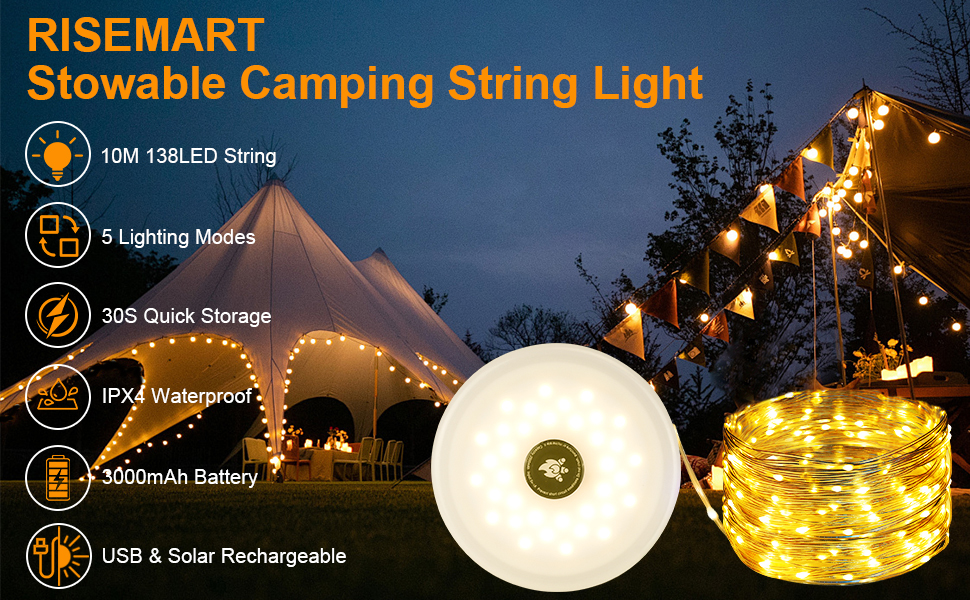 RISEMART
Stowable Camping String Light

10M 138LED String

5 Lighting Modes

30S Quick Storage

IPX4 Waterproof

3000mAh Battery

USB & Solar Rechargeable